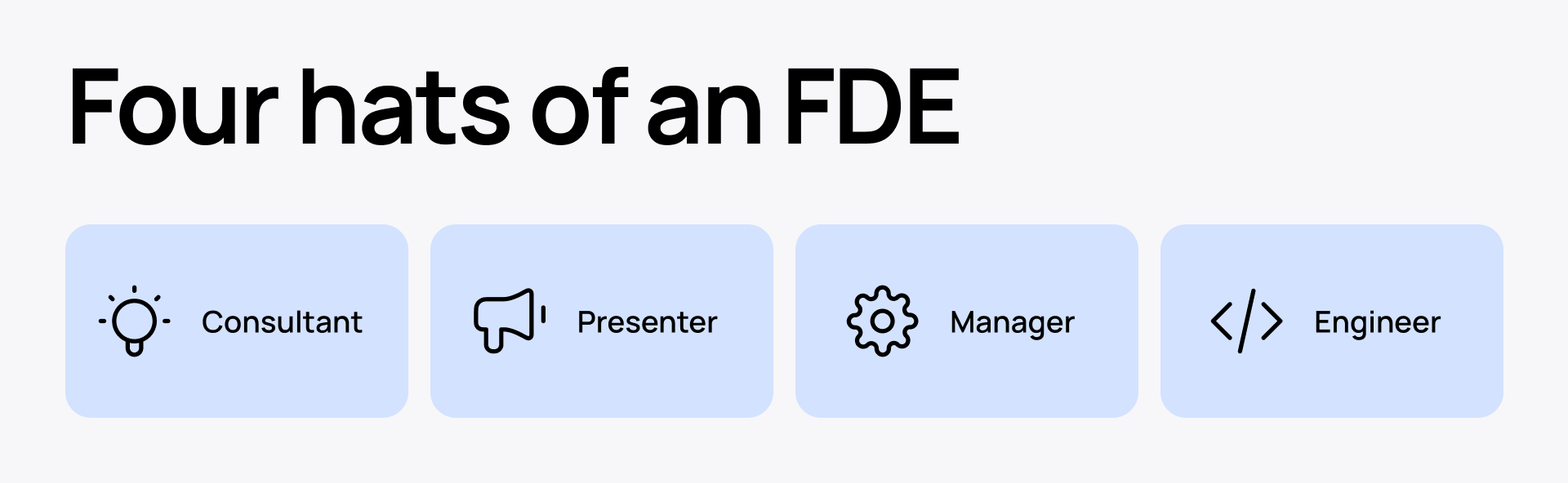 Four hats of an FDE

Consultant

Presenter

Manager

Engineer